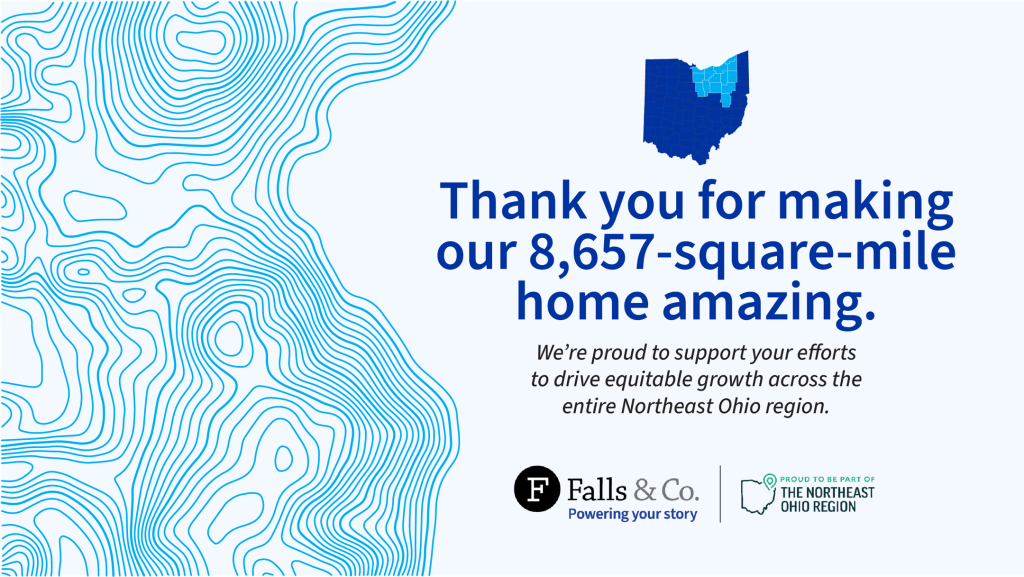 Thank you for making our 8,657-square-mile home amazing.

We're proud to support your efforts to drive equitable growth across the entire Northeast Ohio region.

F Falls & Co.
Powering your story

PROUD TO BE PART OF
THE NORTHEAST OHIO REGION